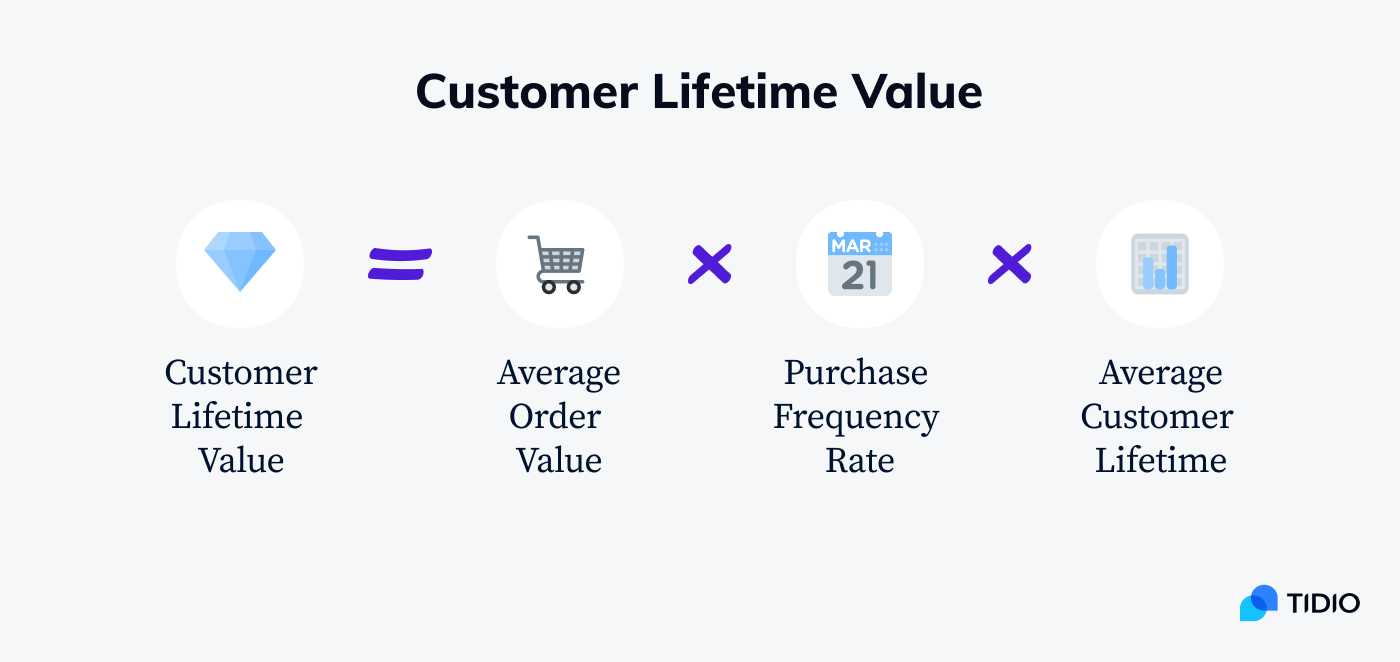 Customer Lifetime Value

MAR
21

Customer Lifetime Value = Average Order Value × Purchase Frequency Rate × Average Customer Lifetime

TIDIO